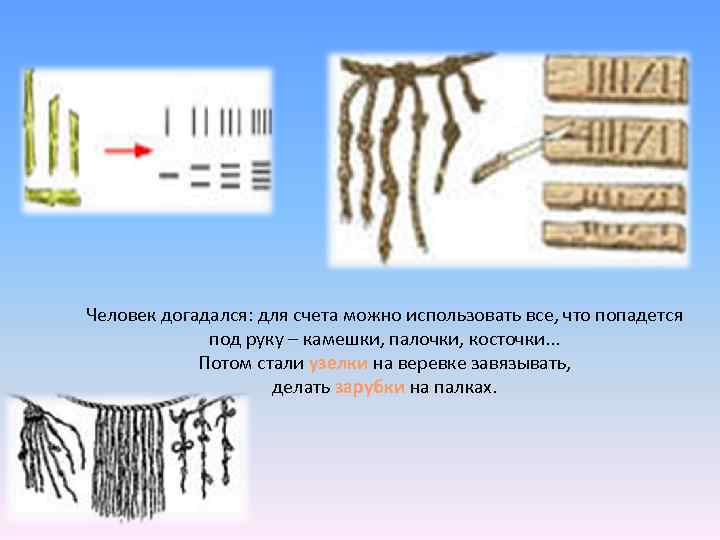 Человек догадался: для счета можно использовать все, что попадется под руку – камешки, палочки, косточки...
Потом стали узелки на веревке завязывать, делать зарубки на палках.